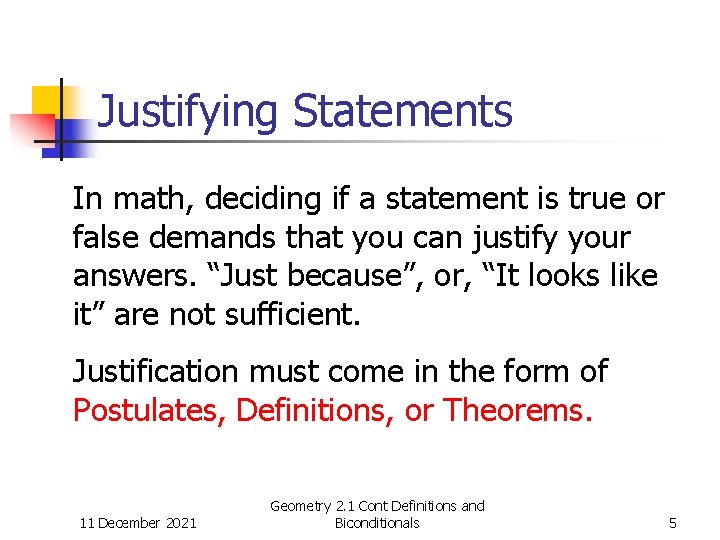 Justifying Statements

In math, deciding if a statement is true or false demands that you can justify your answers. “Just because”, or, “It looks like it” are not sufficient.

Justification must come in the form of Postulates, Definitions, or Theorems.

11 December 2021

Geometry 2.1 Cont Definitions and Biconditionals

5